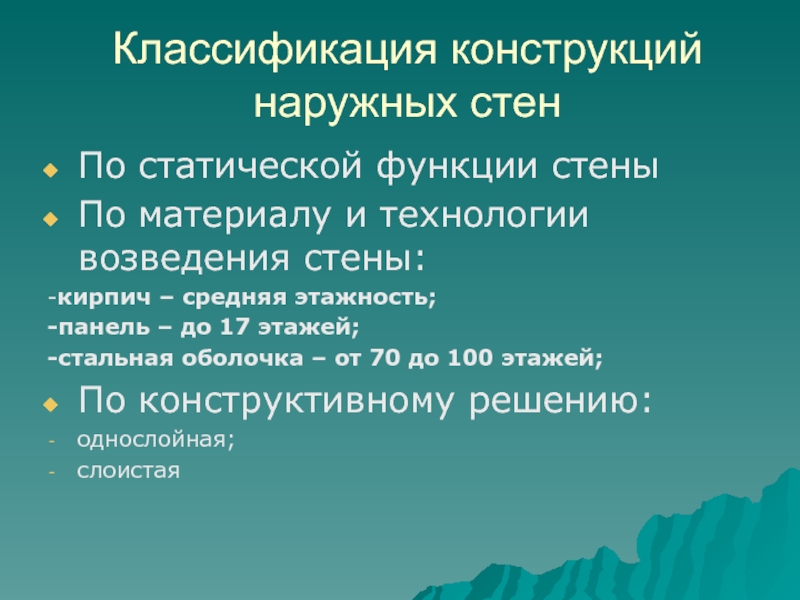 Классификация конструкций наружных стен

По статической функции стены

По материалу и технологии возведения стены:

-кирпич – средняя этажность;

-панель – до 17 этажей;

-стальная оболочка – от 70 до 100 этажей;

По конструктивному решению:

- однослойная;
- слоистая